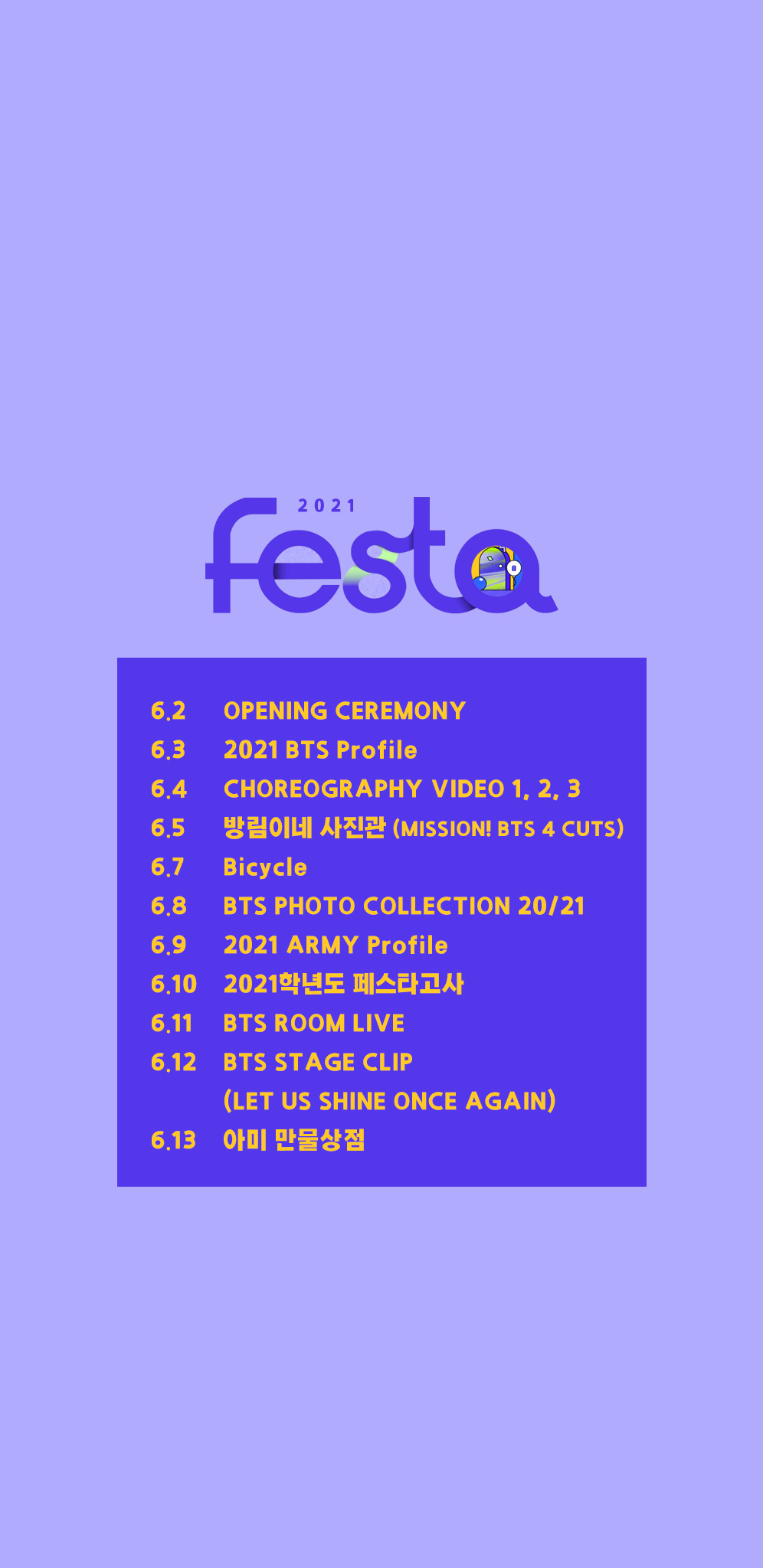 2021
festa

6.2 OPENING CEREMONY
6.3 2021 BTS Profile
6.4 CHOREOGRAPHY VIDEO 1, 2, 3
6.5 방림이네 사진관 (MISSION! BTS 4 CUTS)
6.7 Bicycle
6.8 BTS PHOTO COLLECTION 20/21
6.9 2021 ARMY Profile
6.10 2021학년도 페스타고사
6.11 BTS ROOM LIVE
6.12 BTS STAGE CLIP (LET US SHINE ONCE AGAIN)
6.13 아미 만물상점